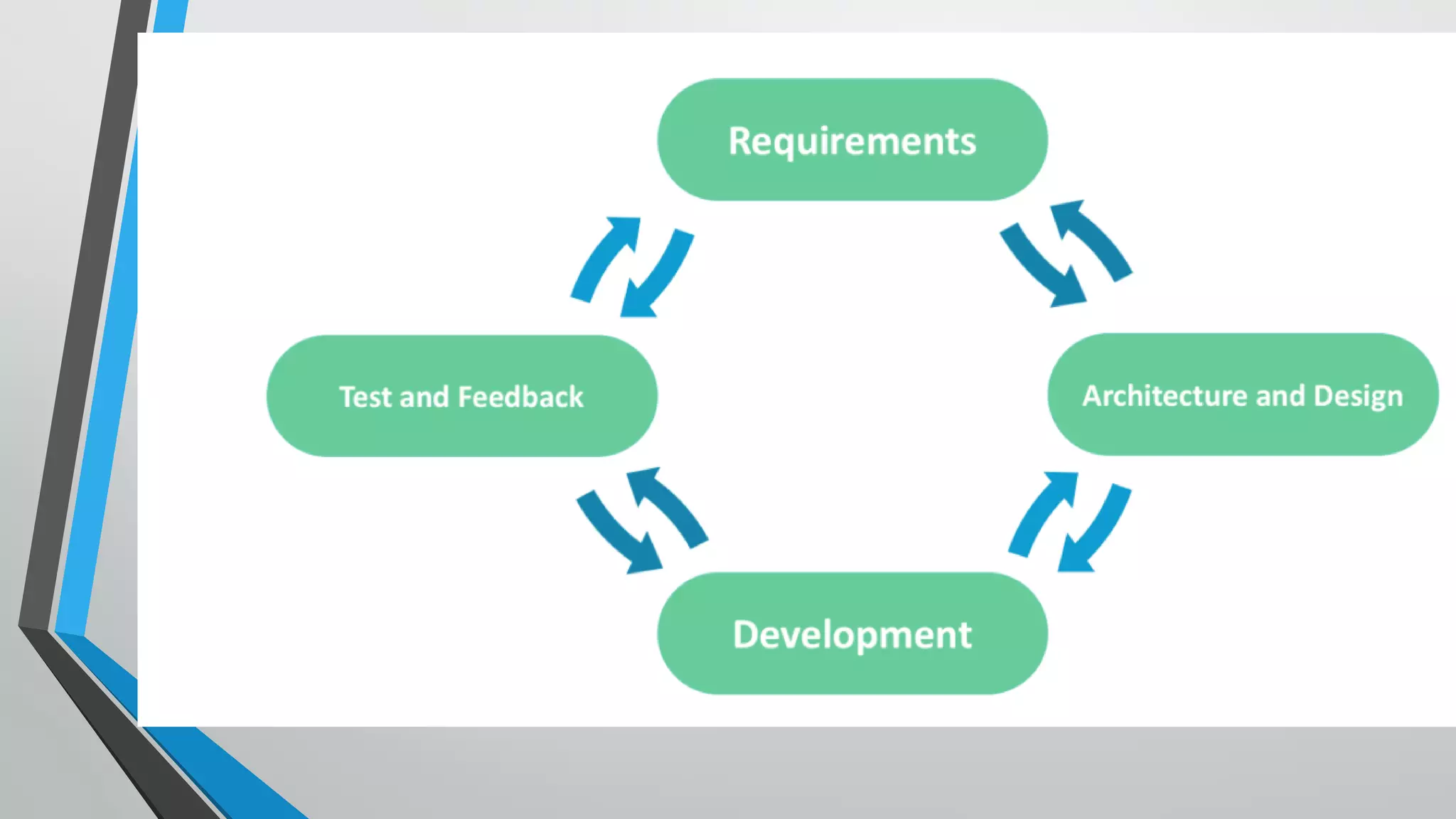 Requirements

Test and Feedback

Architecture and Design

Development